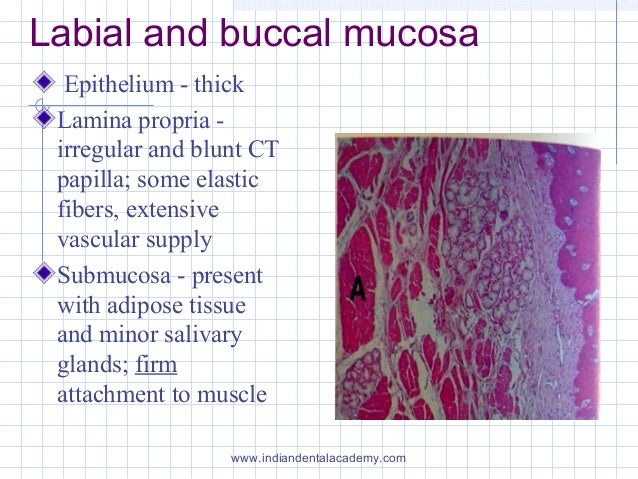 Labial and buccal mucosa

Epithelium - thick

Lamina propria - irregular and blunt CT papilla; some elastic fibers, extensive vascular supply

Submucosa - present with adipose tissue and minor salivary glands; firm attachment to muscle

A

www.indiandentalacademy.com